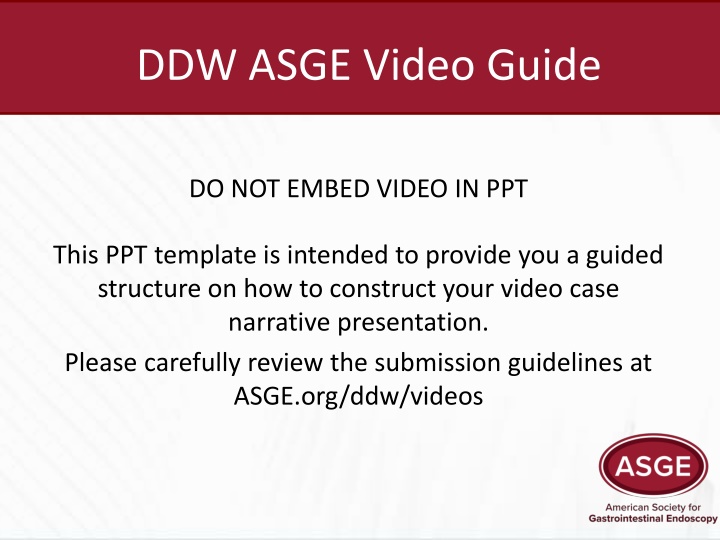 DDW ASGE Video Guide

DO NOT EMBED VIDEO IN PPT

This PPT template is intended to provide you a guided structure on how to construct your video case narrative presentation.

Please carefully review the submission guidelines at ASGE.org/ddw/videos

ASGE

American Society for Gastrointestinal Endoscopy